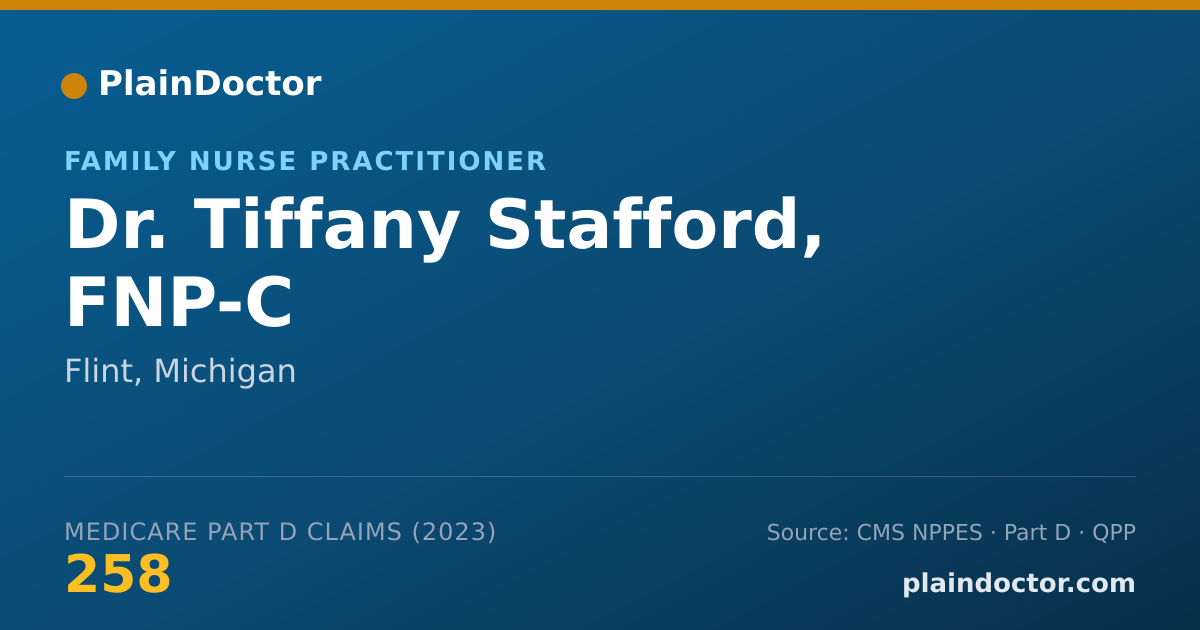 PlainDoctor

FAMILY NURSE PRACTITIONER

Dr. Tiffany Stafford, FNP-C

Flint, Michigan

MEDICARE PART D CLAIMS (2023)

258

Source: CMS NPPES · Part D · QPP

plaindoctor.com